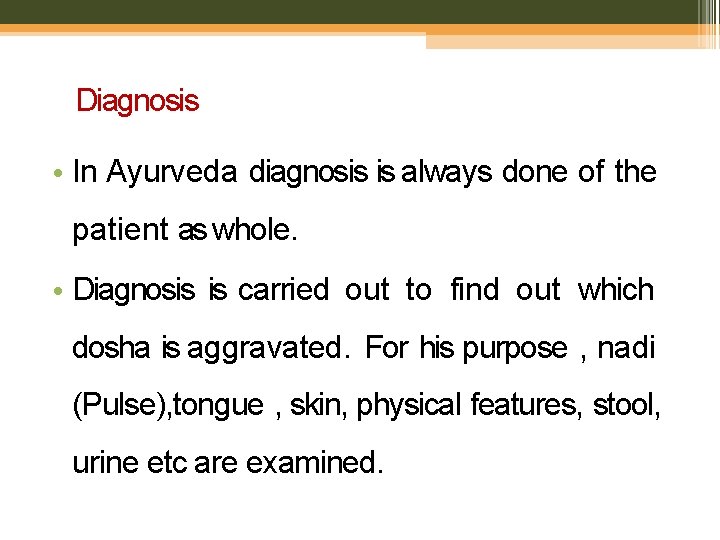 Diagnosis

• In Ayurveda diagnosis is always done of the patient as whole.

• Diagnosis is carried out to find out which dosha is aggravated. For his purpose , nadi (Pulse),tongue , skin, physical features, stool, urine etc are examined.